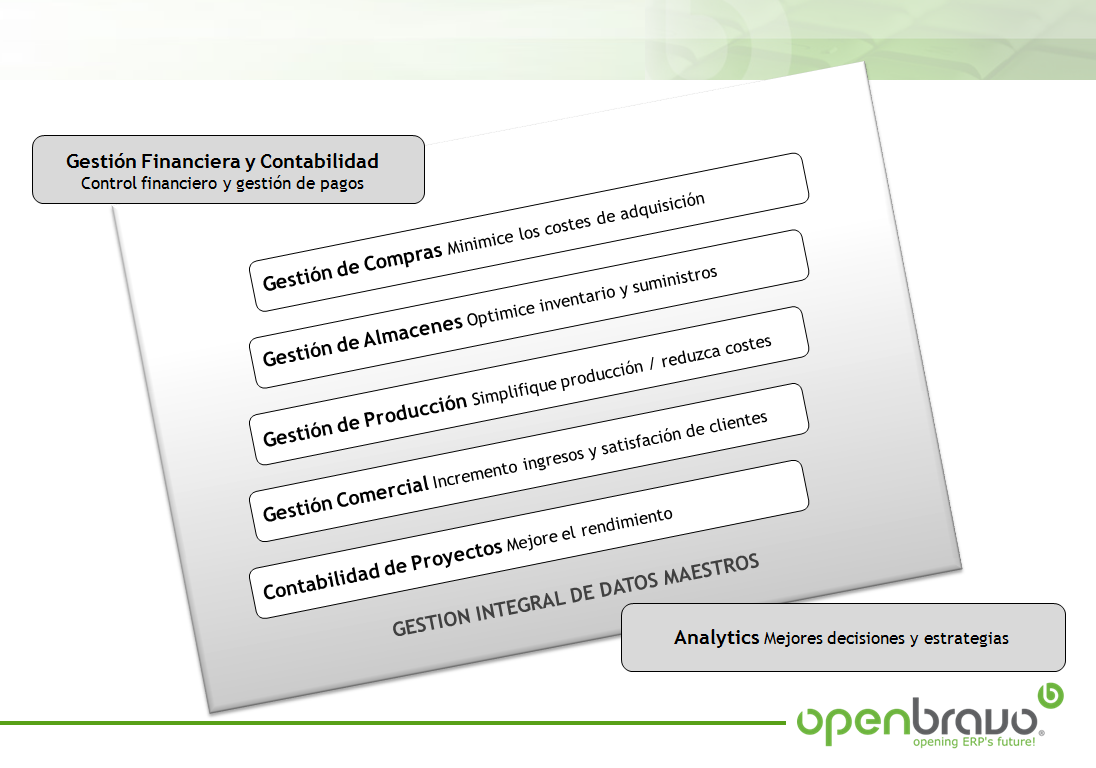 Gestión Financiera y Contabilidad
Control financiero y gestión de pagos

Gestión de Compras Minimice los costes de adquisición

Gestión de Almacenes Optimice inventario y suministros

Gestión de Producción Simplifique producción / reduzca costes

Gestión Comercial Incremento ingresos y satisfación de clientes

Contabilidad de Proyectos Mejore el rendimiento

GESTION INTEGRAL DE DATOS MAESTROS

Analytics Mejores decisiones y estrategias

openbravo
opening ERP's future!